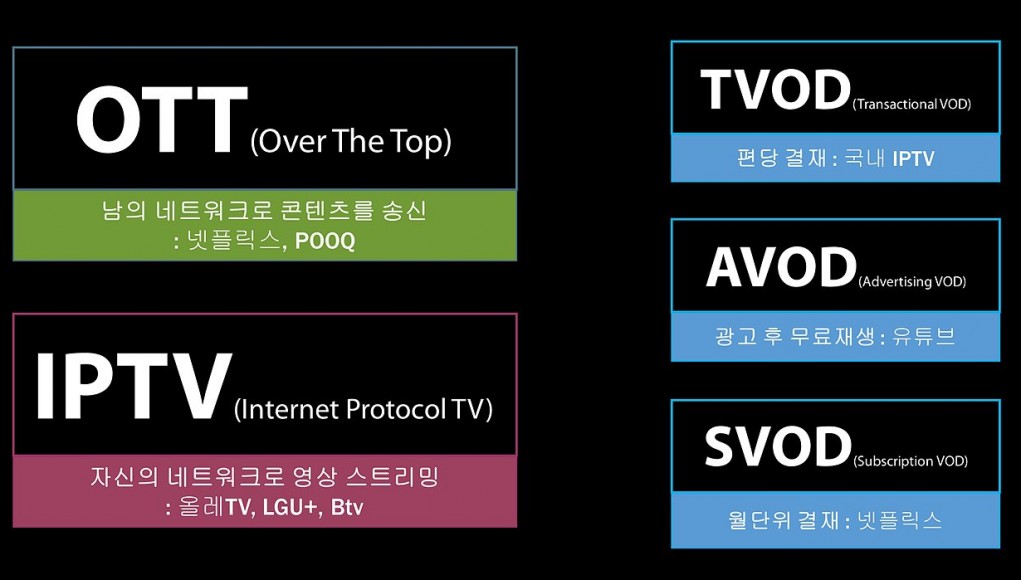 OTT (Over The Top)

남의 네트워크로 콘텐츠를 송신
: 넷플릭스, POOQ

IPTV (Internet Protocol TV)

자신의 네트워크로 영상 스트리밍
: 올레TV, LGU+, Btv

TVOD (Transactional VOD)

편당 결재 : 국내 IPTV

AVOD (Advertising VOD)

광고 후 무료재생 : 유튜브

SVOD (Subscription VOD)

월단위 결재 : 넷플릭스